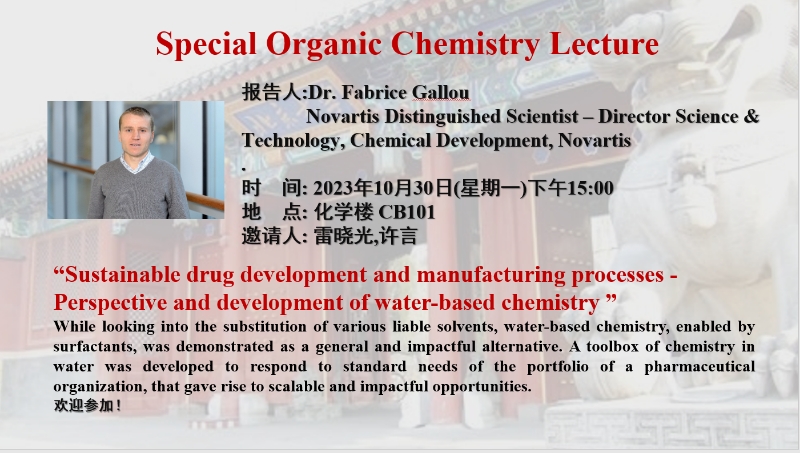 Special Organic Chemistry Lecture

报告人:Dr. Fabrice Gallou

Novartis Distinguished Scientist – Director Science & Technology, Chemical Development, Novartis

.

时　间: 2023年10月30日(星期一)下午15:00

地　点: 化学楼 CB101

邀请人: 雷晓光,许言

“Sustainable drug development and manufacturing processes - Perspective and development of water-based chemistry ”

While looking into the substitution of various liable solvents, water-based chemistry, enabled by surfactants, was demonstrated as a general and impactful alternative. A toolbox of chemistry in water was developed to respond to standard needs of the portfolio of a pharmaceutical organization, that gave rise to scalable and impactful opportunities.

欢迎参加！